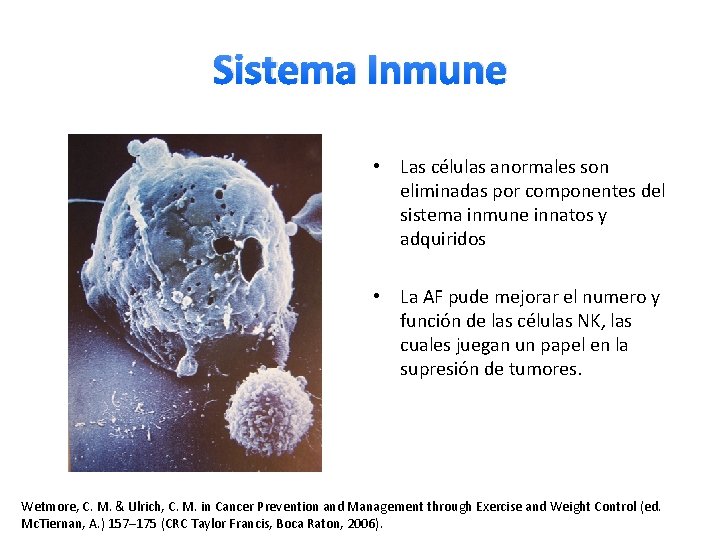 Sistema Inmune

• Las células anormales son eliminadas por componentes del sistema inmune innatos y adquiridos

• La AF pude mejorar el numero y función de las células NK, las cuales juegan un papel en la supresión de tumores.

Wetmore, C. M. & Ulrich, C. M. in Cancer Prevention and Management through Exercise and Weight Control (ed. McTiernan, A.) 157–175 (CRC Taylor Francis, Boca Raton, 2006).